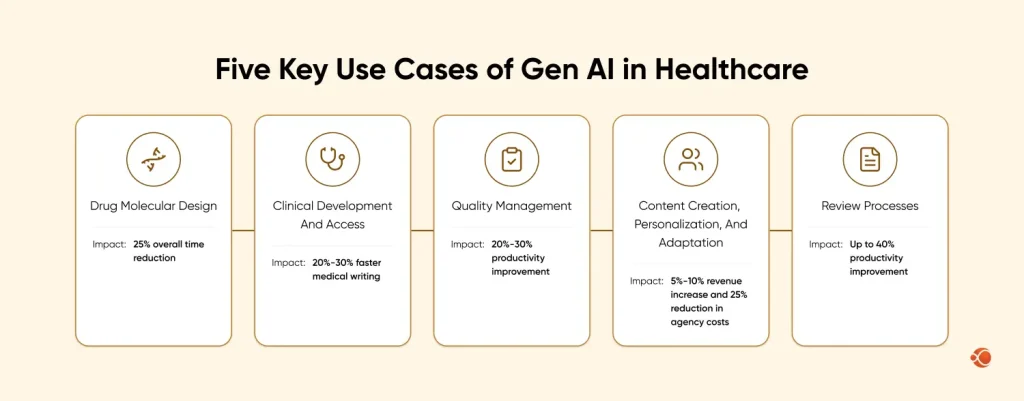 Five Key Use Cases of Gen AI in Healthcare

Drug Molecular Design

Impact: 25% overall time reduction

Clinical Development And Access

Impact: 20%-30% faster medical writing

Quality Management

Impact: 20%-30% productivity improvement

Content Creation, Personalization, And Adaptation

Impact: 5%-10% revenue increase and 25% reduction in agency costs

Review Processes

Impact: Up to 40% productivity improvement